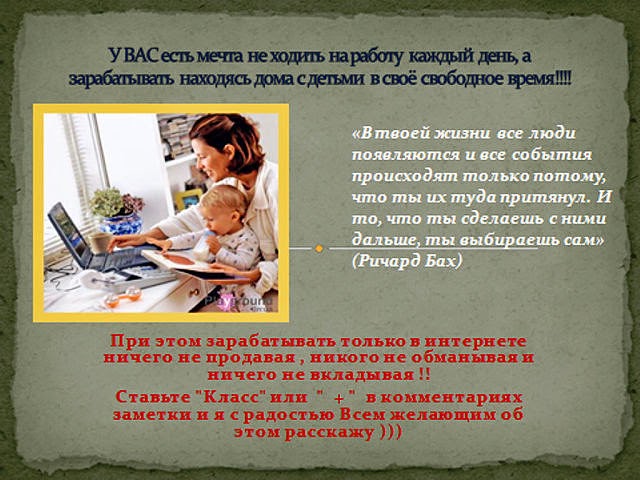 У ВАС есть мечта не ходить на работу каждый день, а зарабатывать находясь дома с детьми в своё свободное время!!!!

«В твоей жизни все люди появляются и все события происходят только потому, что ты их туда притянул. И то, что ты сделаешь с ними дальше, ты выбираешь сам» (Ричард Бах)

При этом зарабатывать только в интернете ничего не продавая , никого не обманывая и ничего не вкладывая !!

Ставьте "Класс" или " + " в комментариях заметки и я с радостью Всем желающим об этом расскажу )))